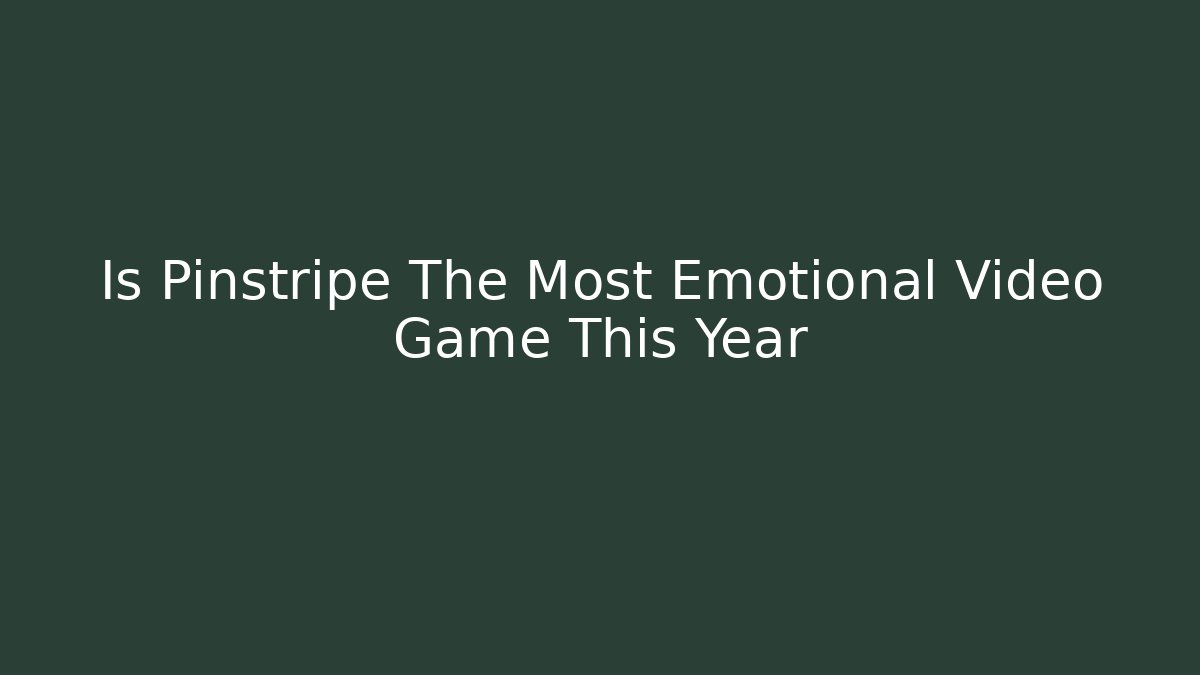 Is Pinstripe The Most Emotional Video Game This Year